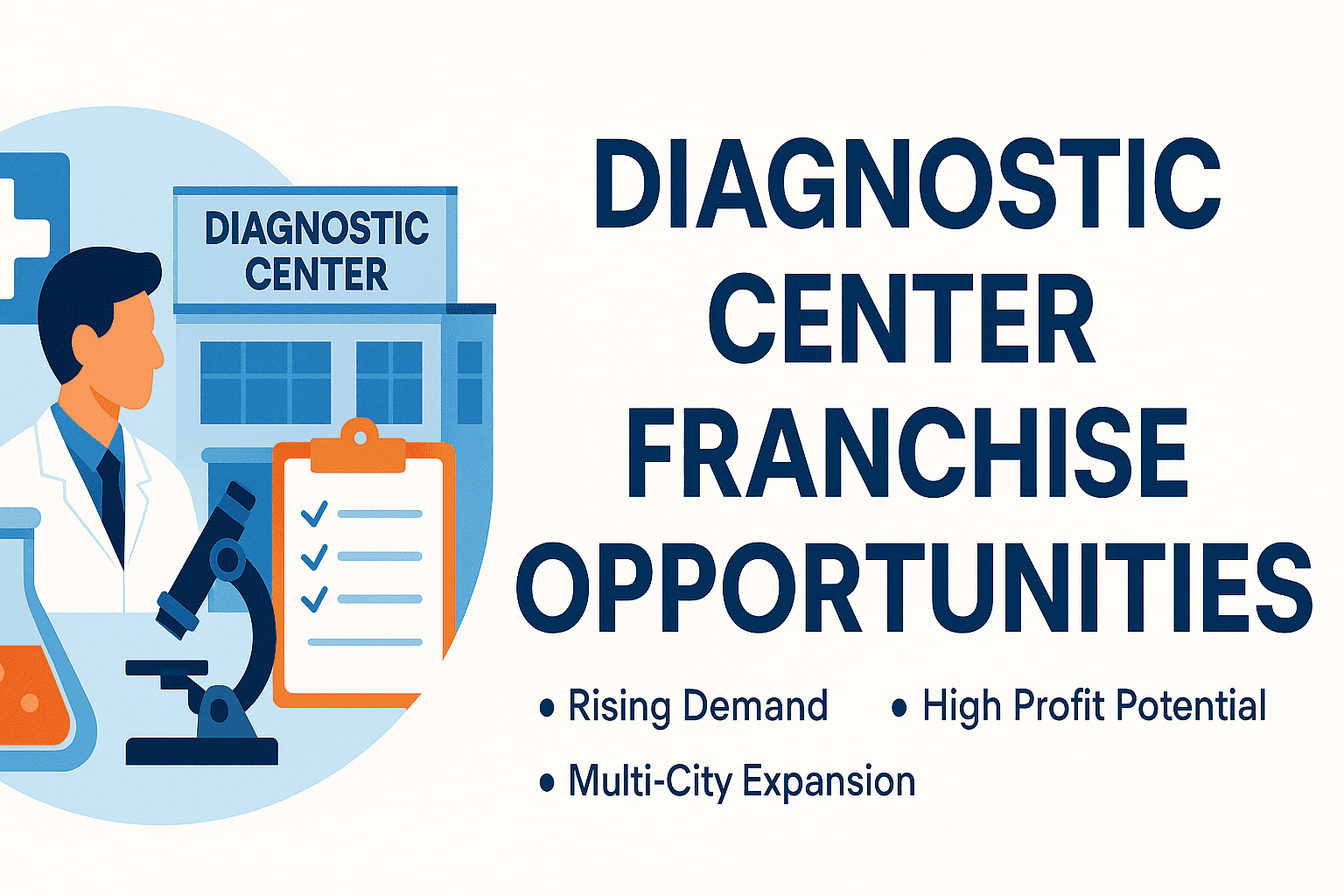 DIAGNOSTIC CENTER

DIAGNOSTIC CENTER FRANCHISE OPPORTUNITIES

• Rising Demand
• High Profit Potential
• Multi-City Expansion